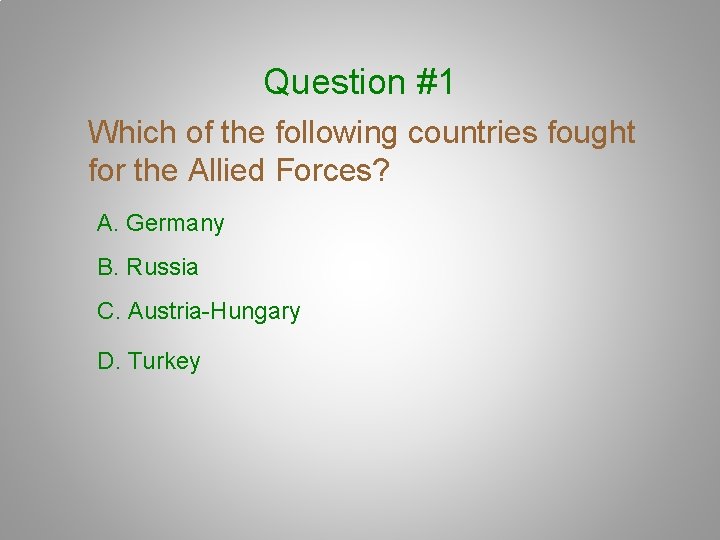 Question #1

Which of the following countries fought for the Allied Forces?

A. Germany

B. Russia

C. Austria-Hungary

D. Turkey